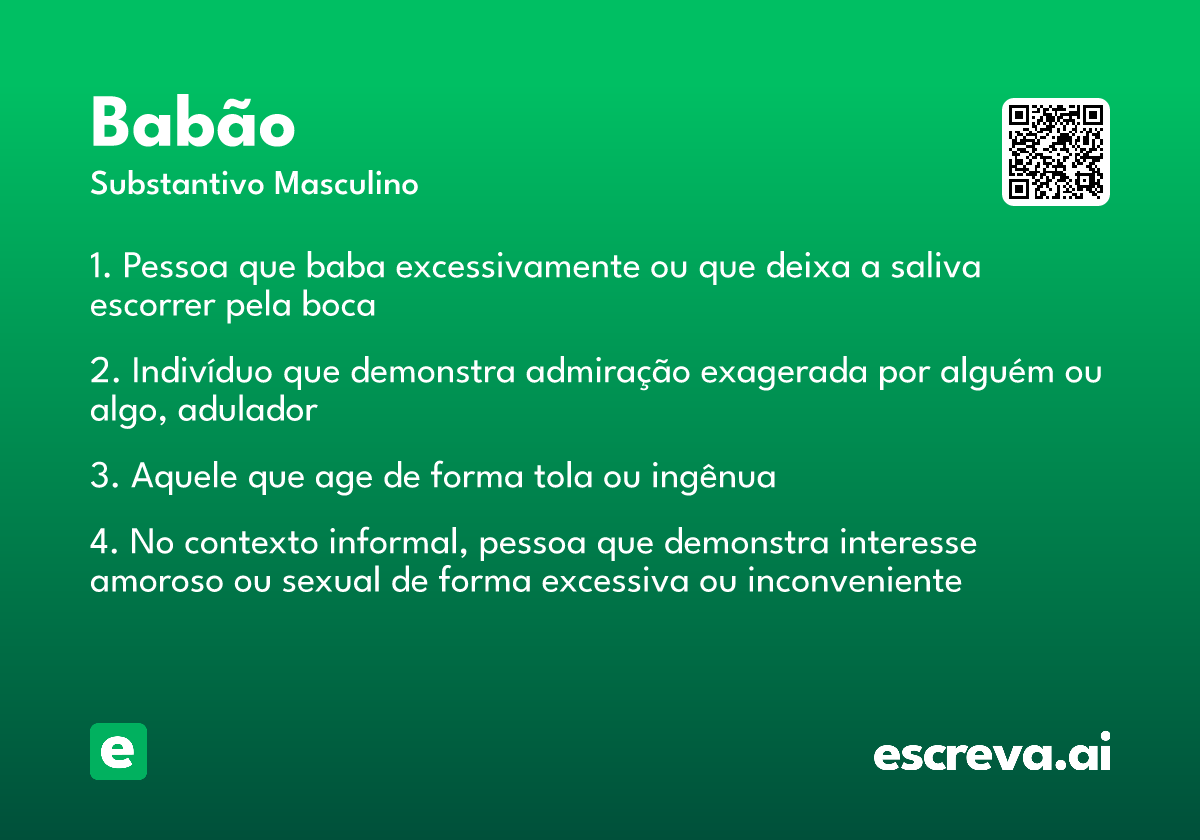 Babão
Substantivo Masculino

1. Pessoa que baba excessivamente ou que deixa a saliva escorrer pela boca

2. Indivíduo que demonstra admiração exagerada por alguém ou algo, adulador

3. Aquele que age de forma tola ou ingênua

4. No contexto informal, pessoa que demonstra interesse amoroso ou sexual de forma excessiva ou inconveniente

e

escreva.ai